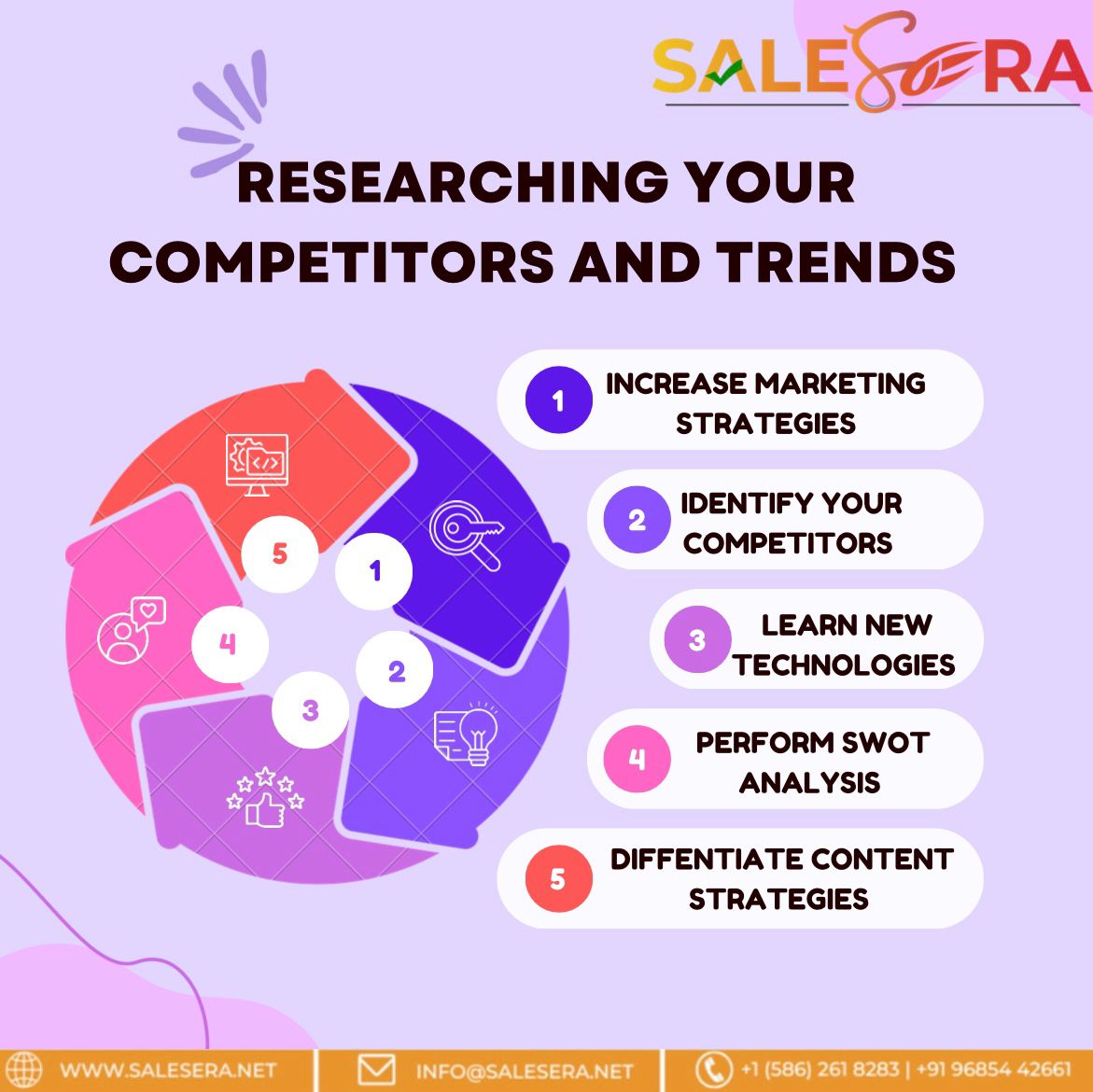 SALESERA

RESEARCHING YOUR COMPETITORS AND TRENDS

5
1
4
2
3

1 INCREASE MARKETING STRATEGIES

2 IDENTIFY YOUR COMPETITORS

3 LEARN NEW TECHNOLOGIES

4 PERFORM SWOT ANALYSIS

5 DIFFENTIATE CONTENT STRATEGIES

WWW.SALESERA.NET | INFO@SALESERA.NET | +1 (586) 261 8283 | +91 96854 42661